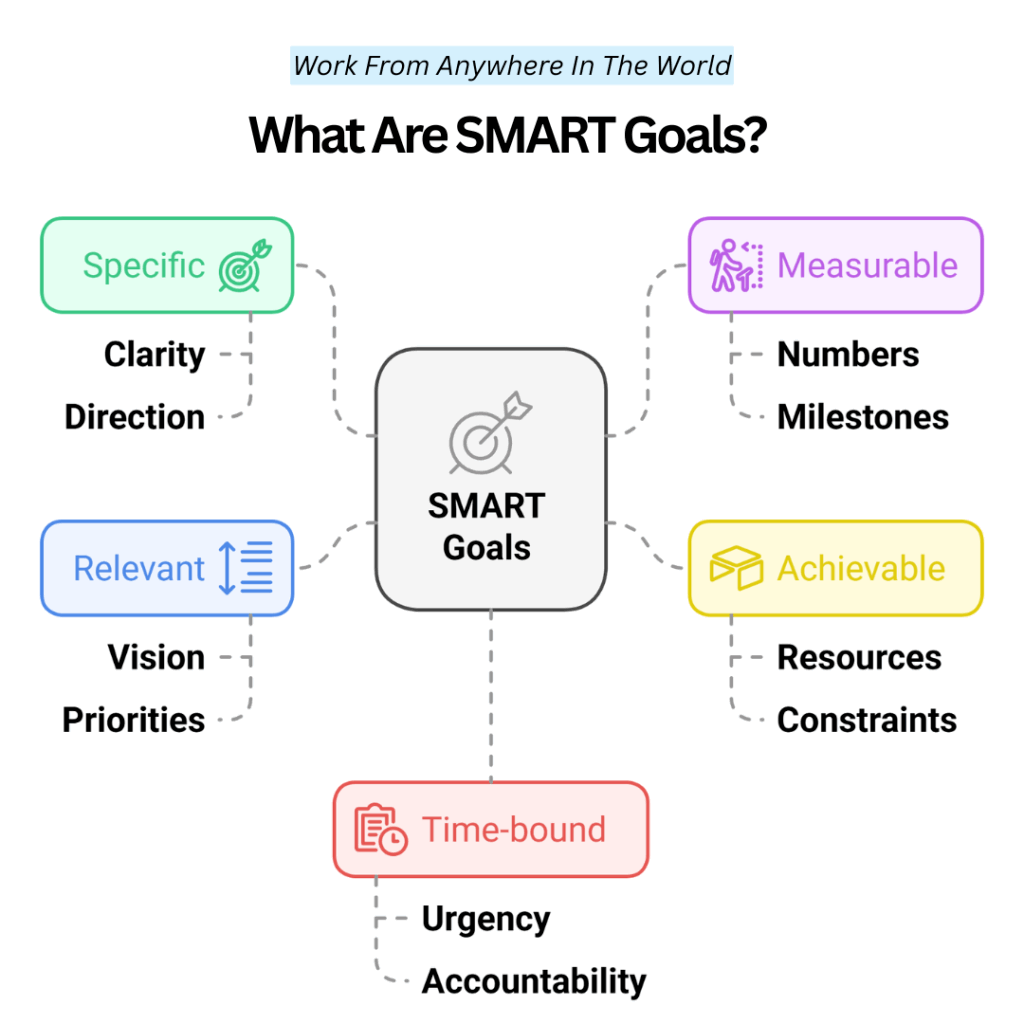 Work From Anywhere In The World

What Are SMART Goals?

Specific

Clarity

Direction

Measurable

Numbers

Milestones

SMART Goals

Relevant

Vision

Priorities

Achievable

Resources

Constraints

Time-bound

Urgency

Accountability